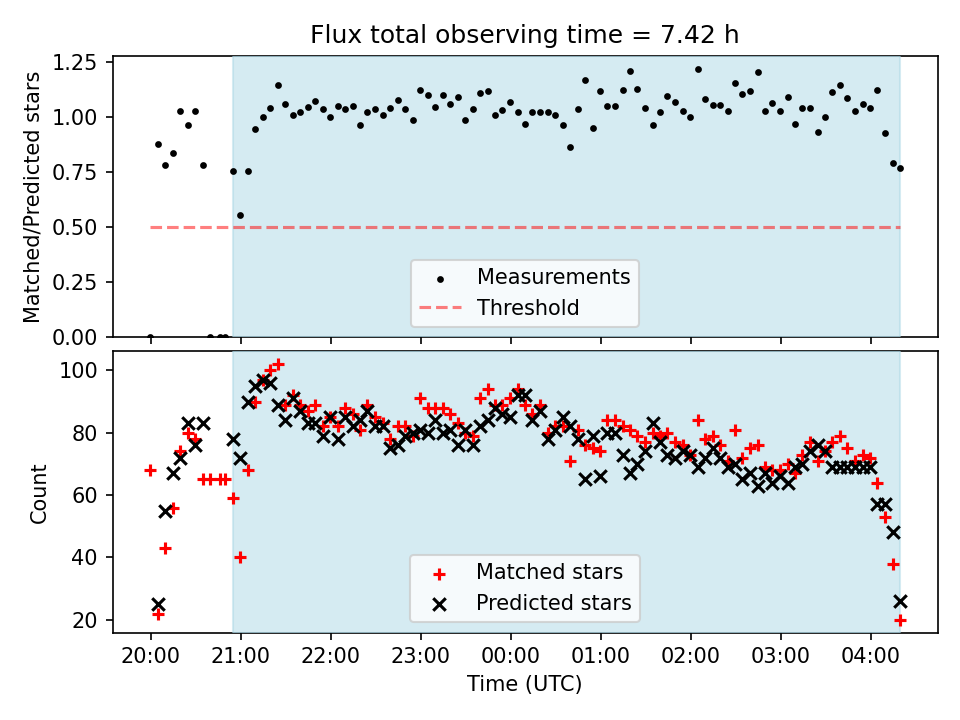 Flux total observing time = 7.42 h

Matched/Predicted stars

1.25
1.00
0.75
0.50
0.25
0.00

Measurements
Threshold

Count

100
80
60
40
20

Matched stars
Predicted stars

20:00
21:00
22:00
23:00
00:00
01:00
02:00
03:00
04:00

Time (UTC)